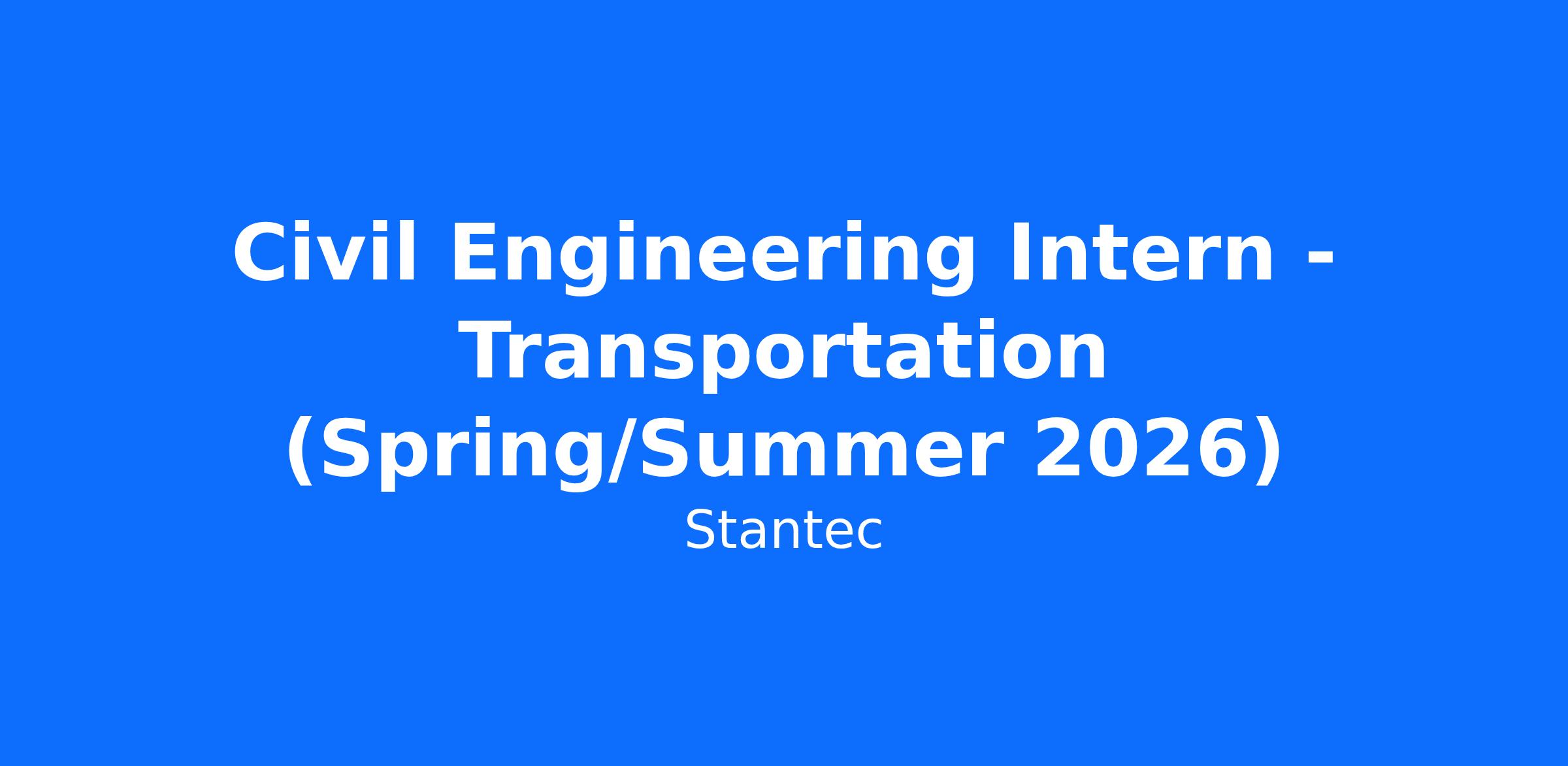 Civil Engineering Intern - Transportation (Spring/Summer 2026)

Stantec